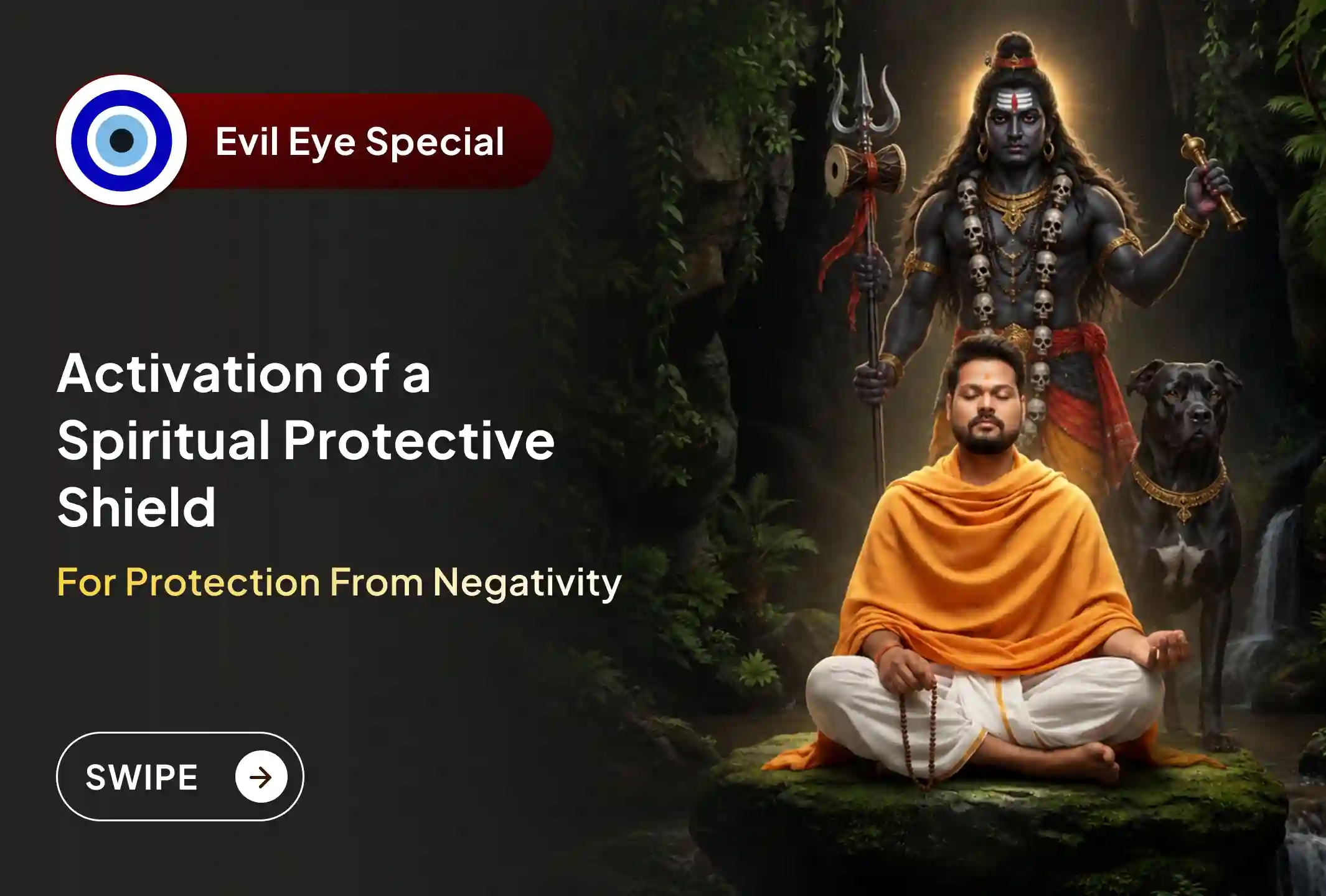 Evil Eye Special

Activation of a Spiritual Protective Shield

For Protection From Negativity

SWIPE